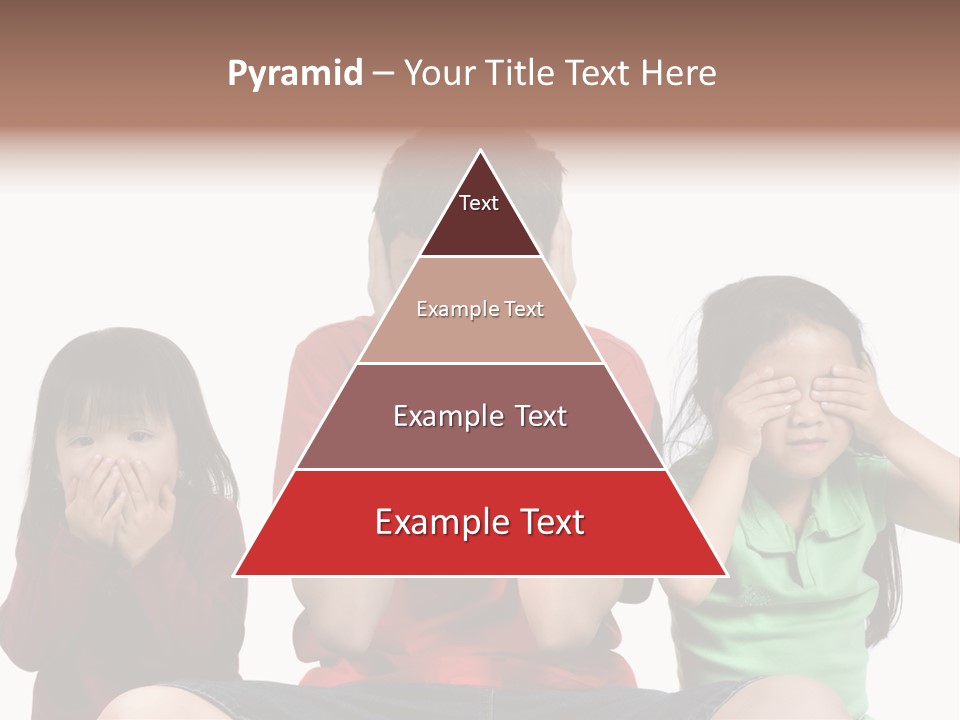 Pyramid – Your Title Text Here

Text

Example Text

Example Text

Example Text